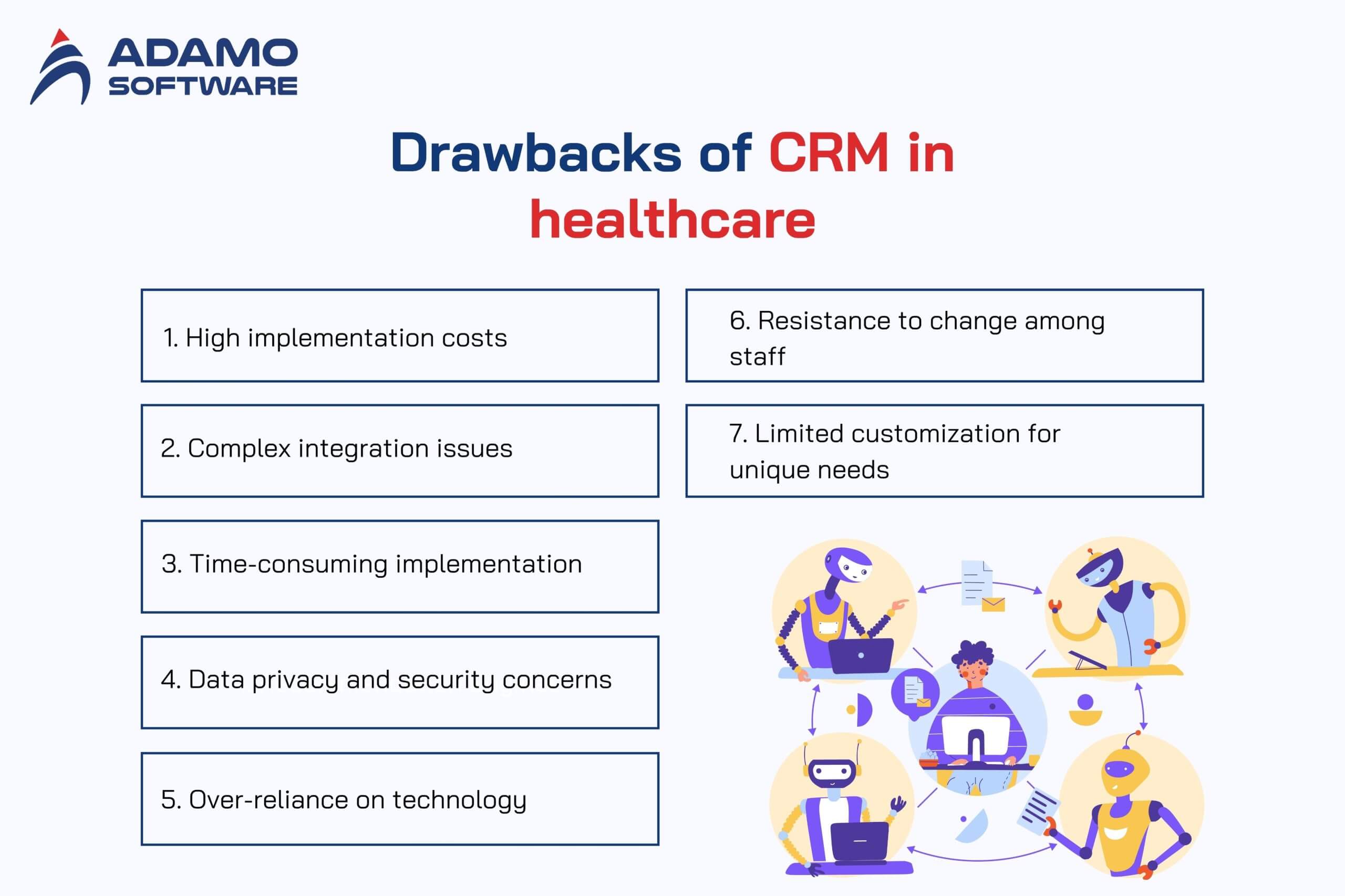 ADAMO
SOFTWARE

Drawbacks of CRM in healthcare

1. High implementation costs

2. Complex integration issues

3. Time-consuming implementation

4. Data privacy and security concerns

5. Over-reliance on technology

6. Resistance to change among staff

7. Limited customization for unique needs